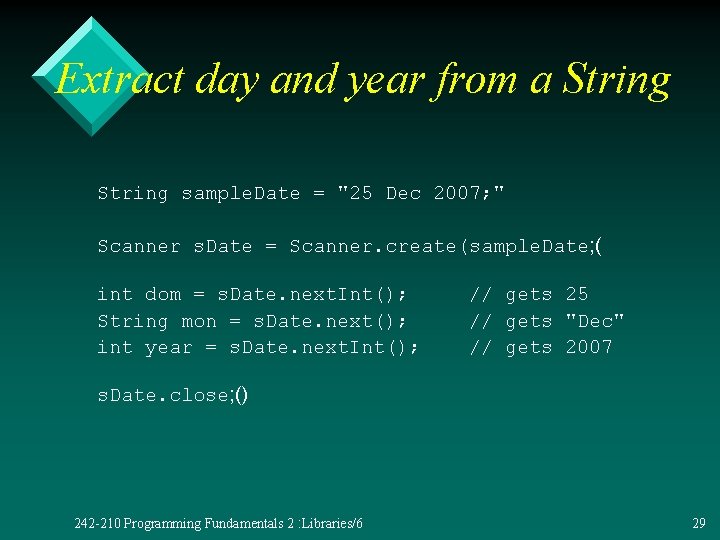 Extract day and year from a String

String sampleDate = "25 Dec 2007;"

Scanner sDate = Scanner.create(sampleDate;(

int dom = sDate.nextInt();     // gets 25
String mon = sDate.next();     // gets "Dec"
int year = sDate.nextInt();    // gets 2007

sDate.close;()

242-210 Programming Fundamentals 2 :Libraries/6

29